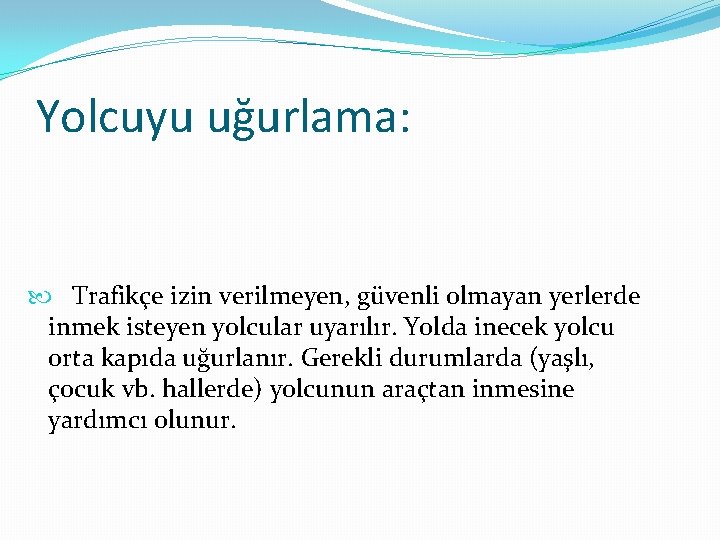 Yolcuyu uğurlama:

Trafikçe izin verilmeyen, güvenli olmayan yerlerde inmek isteyen yolcular uyarılır. Yolda inecek yolcu orta kapıda uğurlanır. Gerekli durumlarda (yaşlı, çocuk vb. hallerde) yolcunun araçtan inmesine yardımcı olunur.